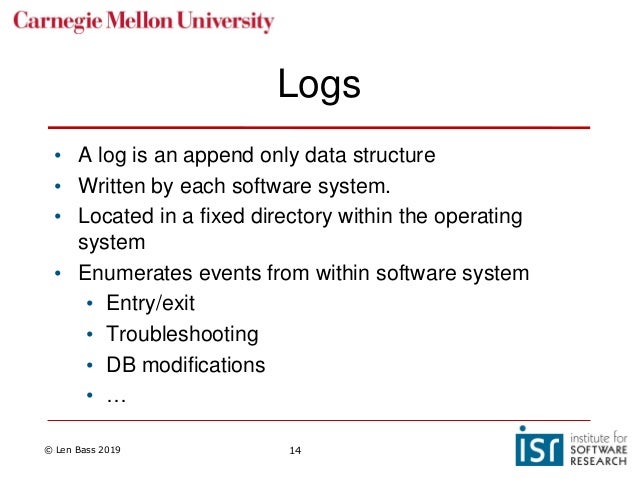 Carnegie Mellon University

Logs

• A log is an append only data structure
• Written by each software system.
• Located in a fixed directory within the operating system
• Enumerates events from within software system
  • Entry/exit
  • Troubleshooting
  • DB modifications
  • …

© Len Bass 2019

14

isr institute for SOFTWARE RESEARCH